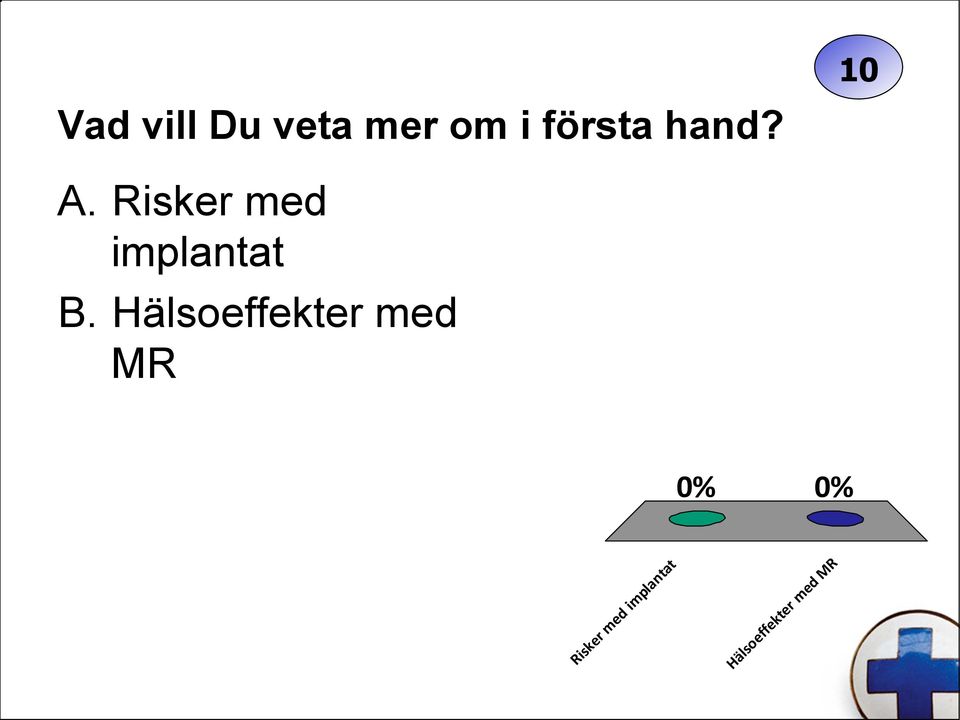 10

Vad vill Du veta mer om i första hand?

A. Risker med implantat

B. Hälsoeffekter med MR

0%

0%

Risker med implantat

Hälsoeffekter med MR